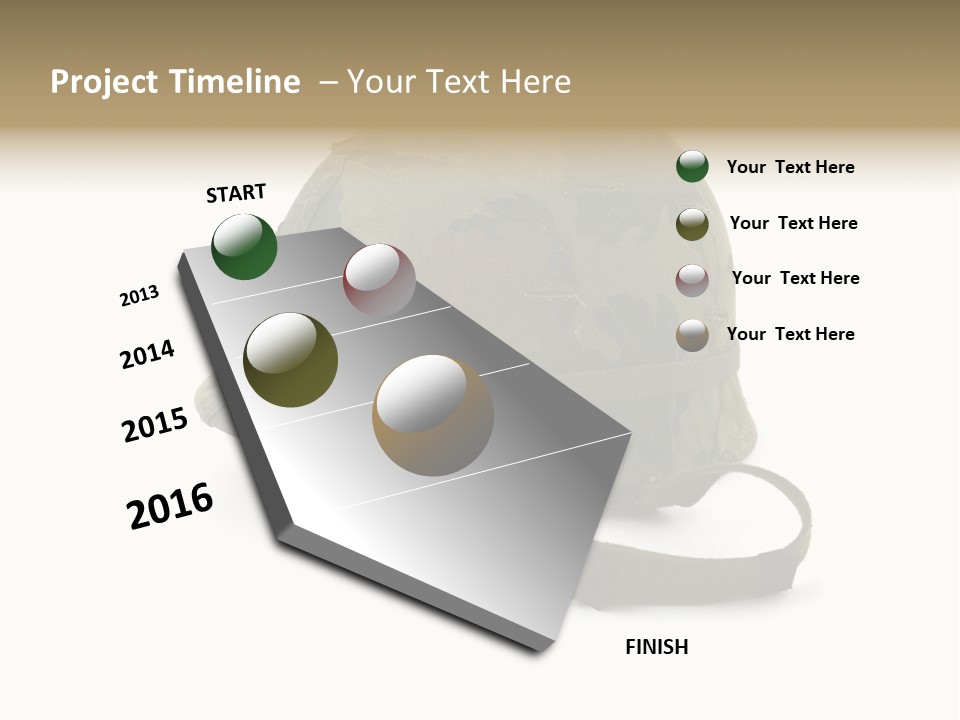 Project Timeline – Your Text Here

START

2013

2014

2015

2016

FINISH

Your Text Here

Your Text Here

Your Text Here

Your Text Here